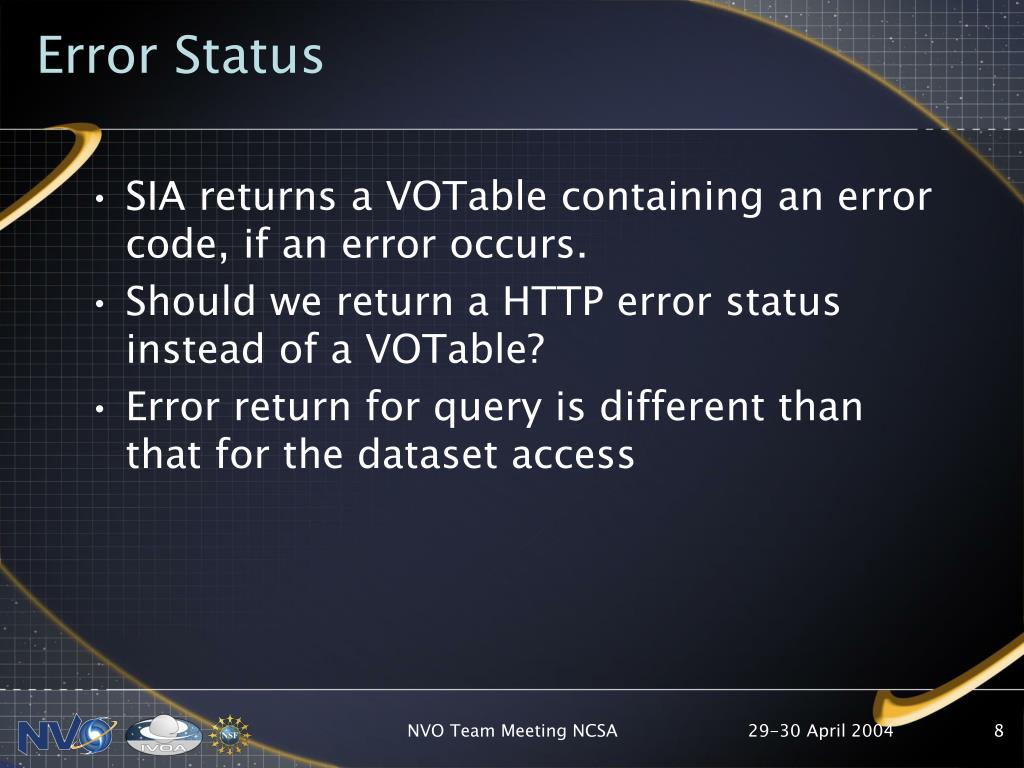 Error Status

• SIA returns a VOTable containing an error code, if an error occurs.
• Should we return a HTTP error status instead of a VOTable?
• Error return for query is different than that for the dataset access

NVO IVOA NSF

NVO Team Meeting NCSA

29-30 April 2004

8